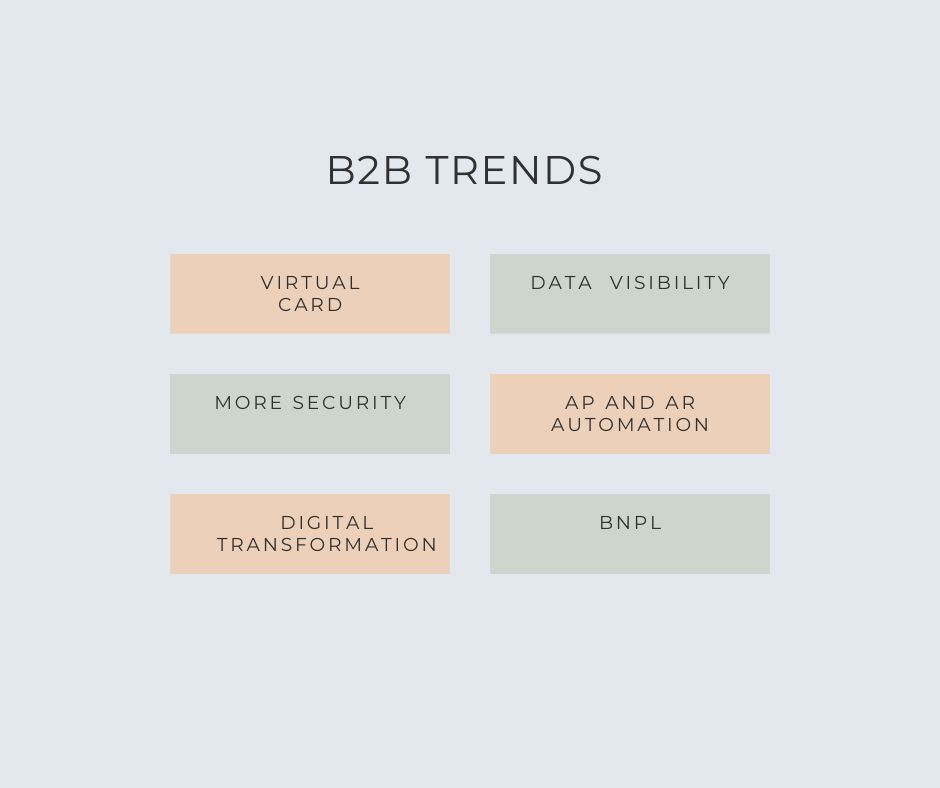 B2B TRENDS

VIRTUAL CARD

DATA VISIBILITY

MORE SECURITY

AP AND AR AUTOMATION

DIGITAL TRANSFORMATION

BNPL